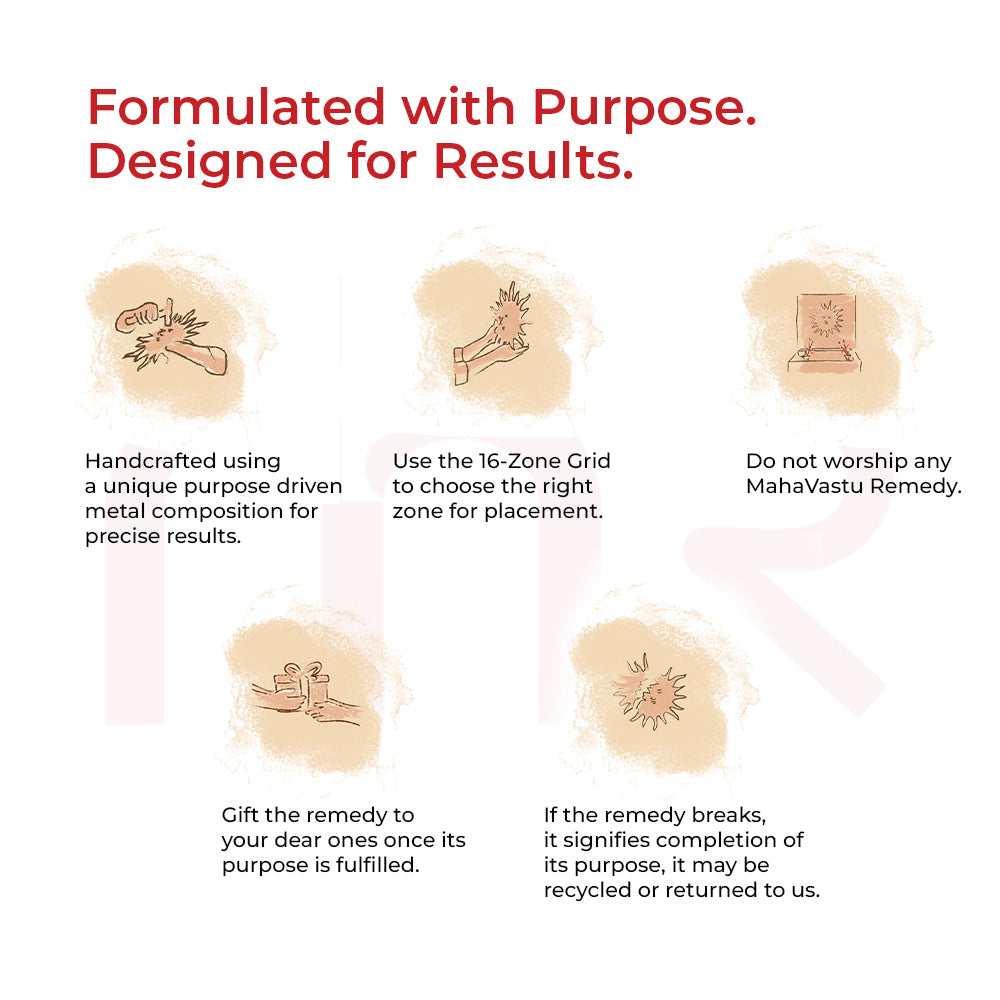 Formulated with Purpose.
Designed for Results.

Handcrafted using a unique purpose driven metal composition for precise results.

Use the 16-Zone Grid to choose the right zone for placement.

Do not worship any MahaVastu Remedy.

Gift the remedy to your dear ones once its purpose is fulfilled.

If the remedy breaks, it signifies completion of its purpose, it may be recycled or returned to us.